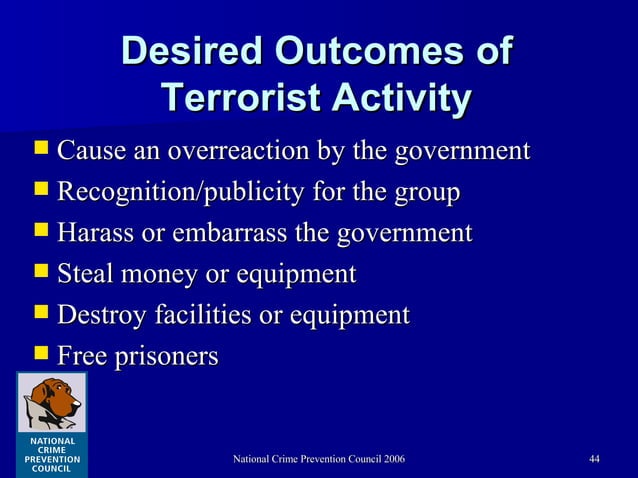 Desired Outcomes of Terrorist Activity

- Cause an overreaction by the government
- Recognition/publicity for the group
- Harass or embarrass the government
- Steal money or equipment
- Destroy facilities or equipment
- Free prisoners

NATIONAL CRIME PREVENTION COUNCIL

National Crime Prevention Council 2006

44